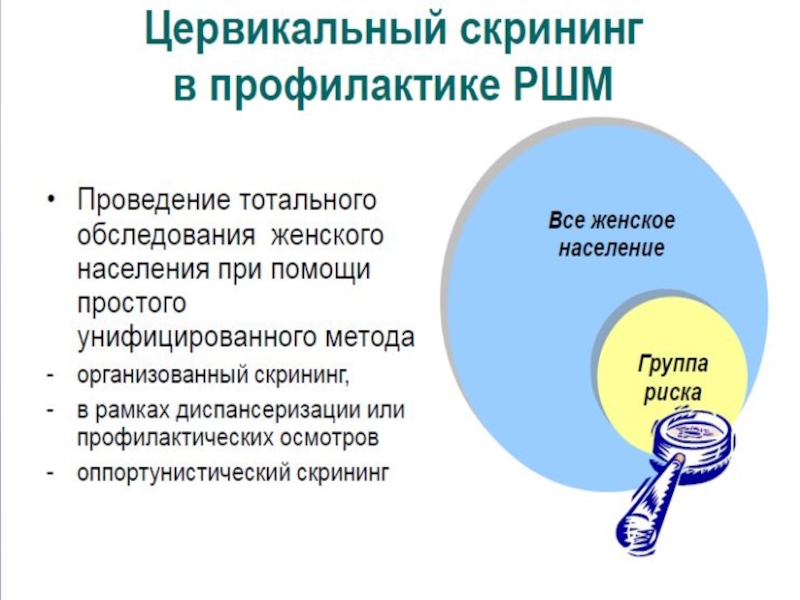 Цервикальный скрининг в профилактике РШМ

• Проведение тотального обследования женского населения при помощи простого унифицированного метода
- организованный скрининг,
- в рамках диспансеризации или профилактических осмотров
- оппортунистический скрининг

Все женское население

Группа риска